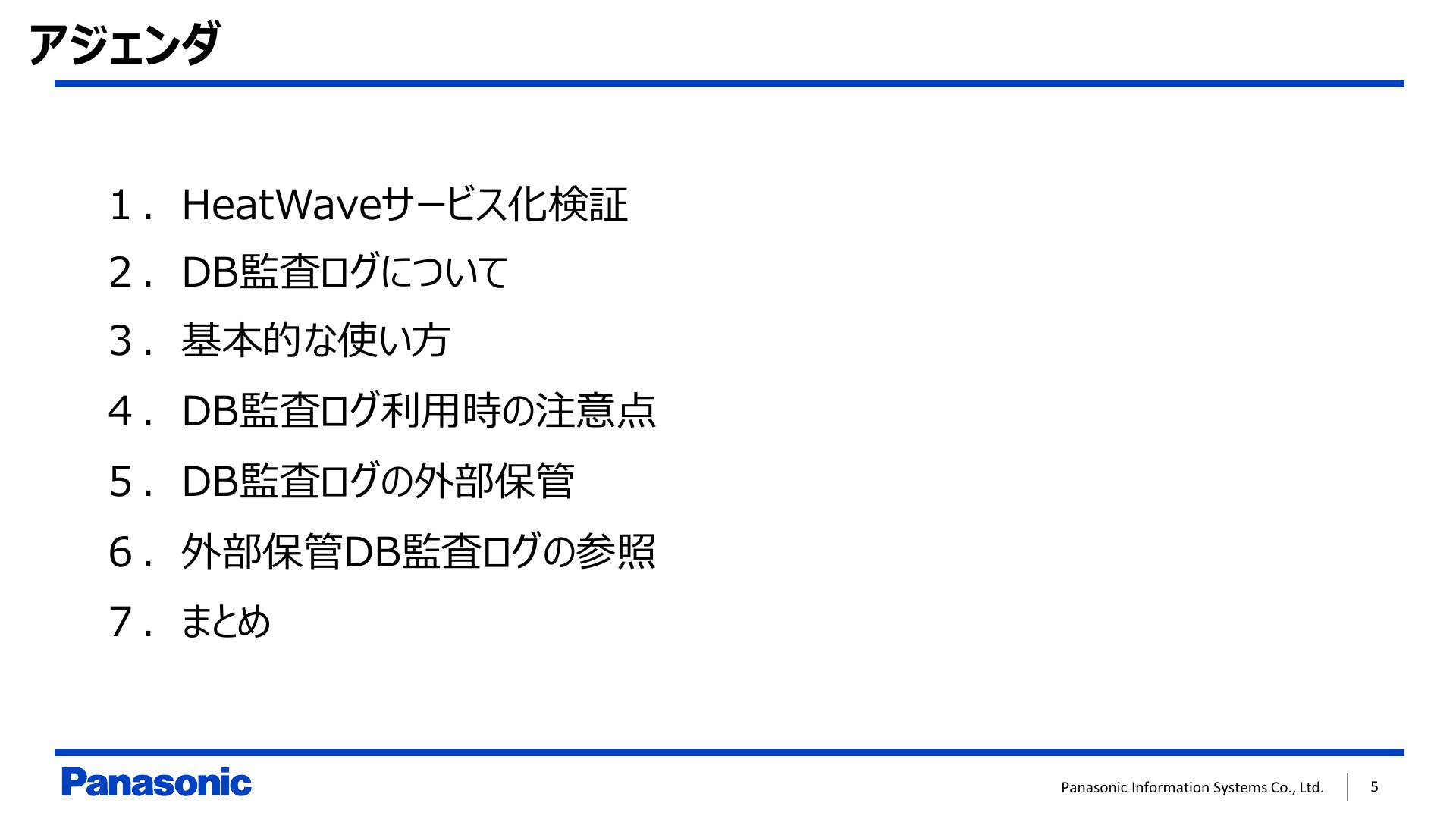 アジェンダ

１．HeatWaveサービス化検証

２．DB監査ログについて

３．基本的な使い方

４．DB監査ログ利用時の注意点

５．DB監査ログの外部保管

６．外部保管DB監査ログの参照

７．まとめ

Panasonic

Panasonic Information Systems Co., Ltd.

5